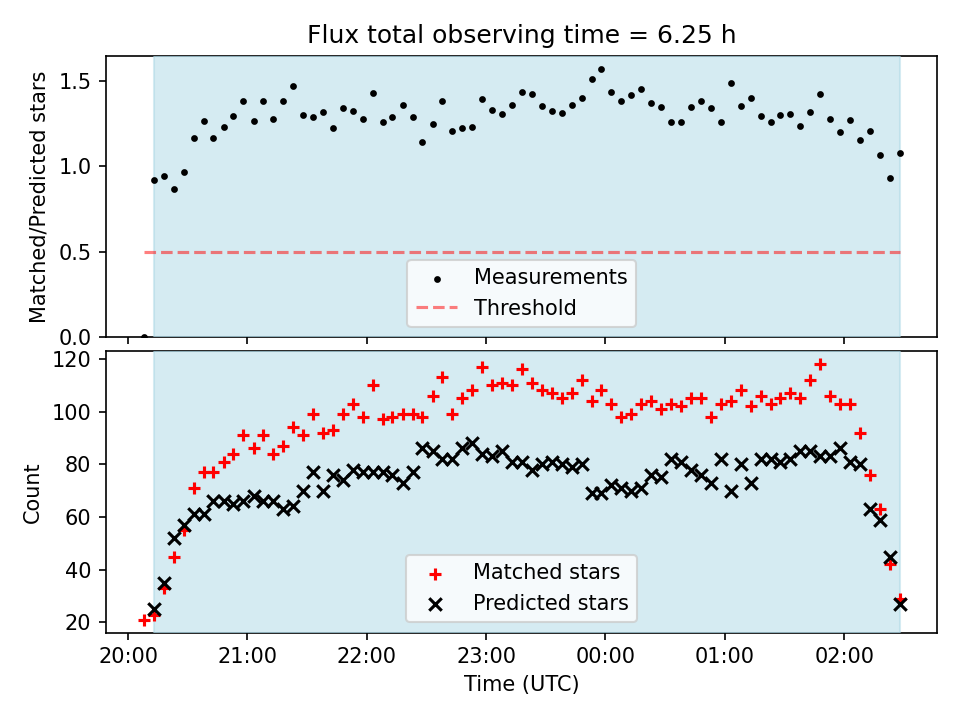 Flux total observing time = 6.25 h

Matched/Predicted stars

1.5
1.0
0.5
0.0

Measurements
Threshold

Count

120
100
80
60
40
20

Matched stars
Predicted stars

20:00
21:00
22:00
23:00
00:00
01:00
02:00

Time (UTC)